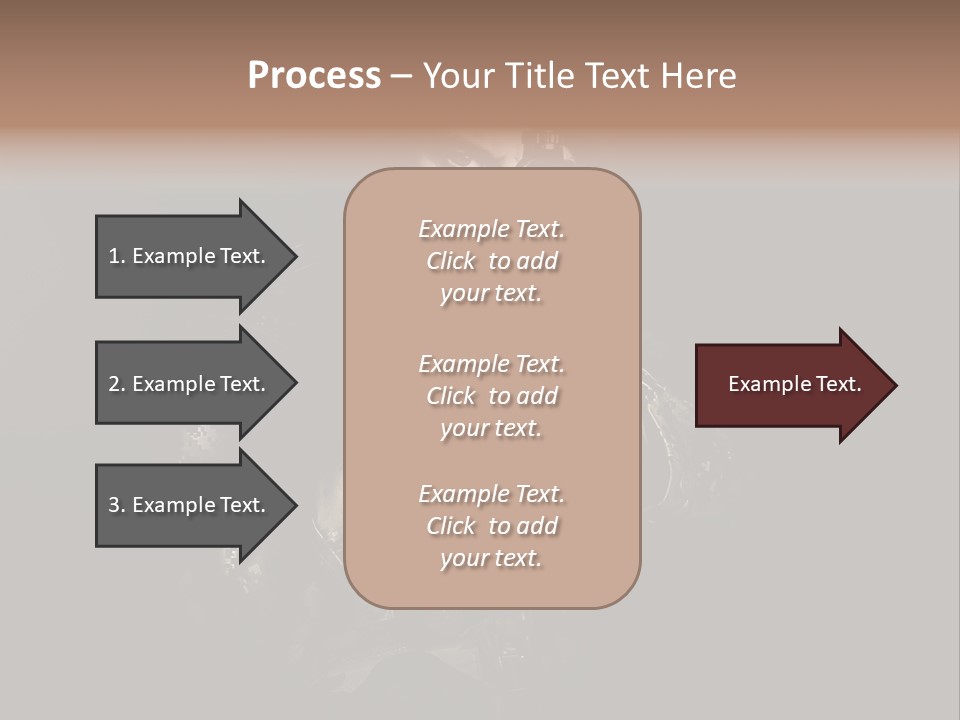 Process – Your Title Text Here

1. Example Text.

2. Example Text.

3. Example Text.

Example Text. Click to add your text.

Example Text. Click to add your text.

Example Text. Click to add your text.

Example Text.